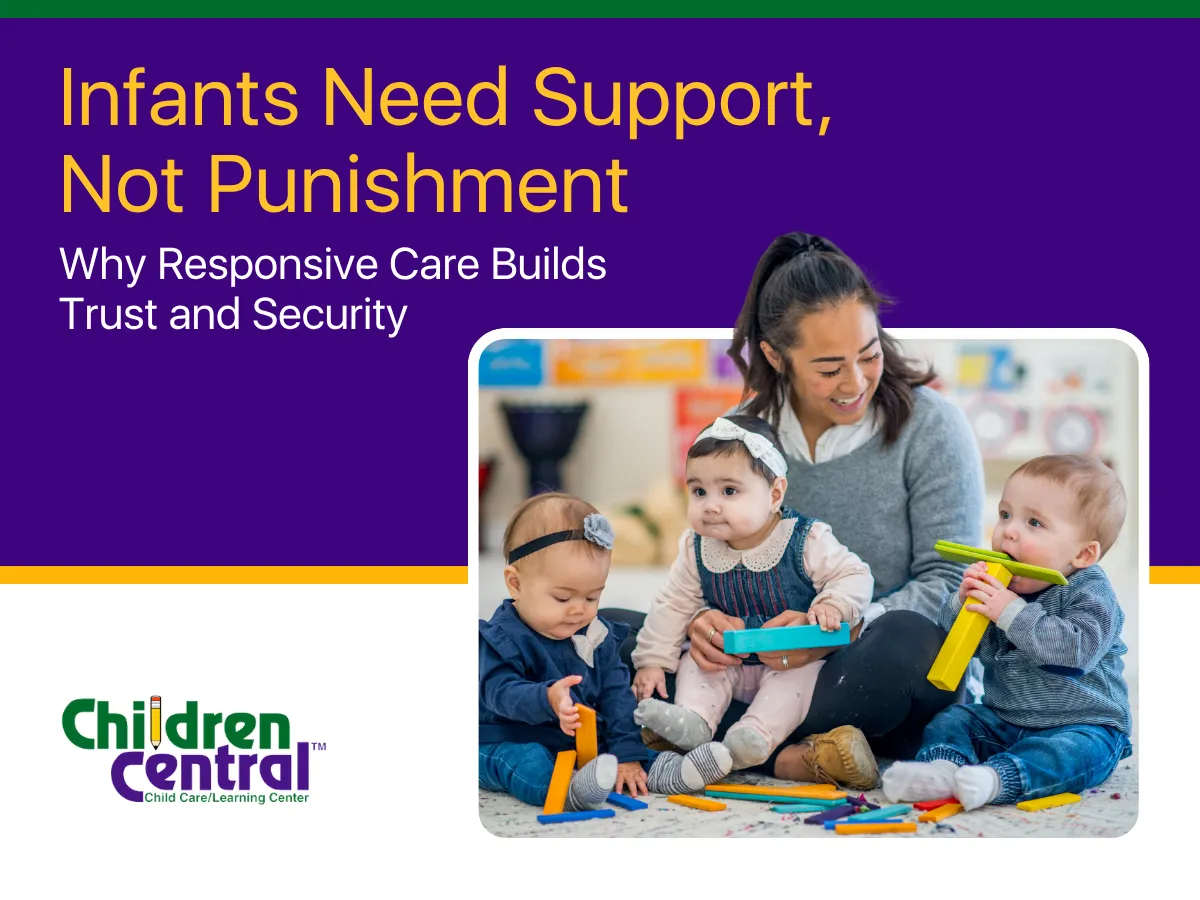 Infants Need Support, Not Punishment

Why Responsive Care Builds Trust and Security

Children Central™
Child Care/Learning Center